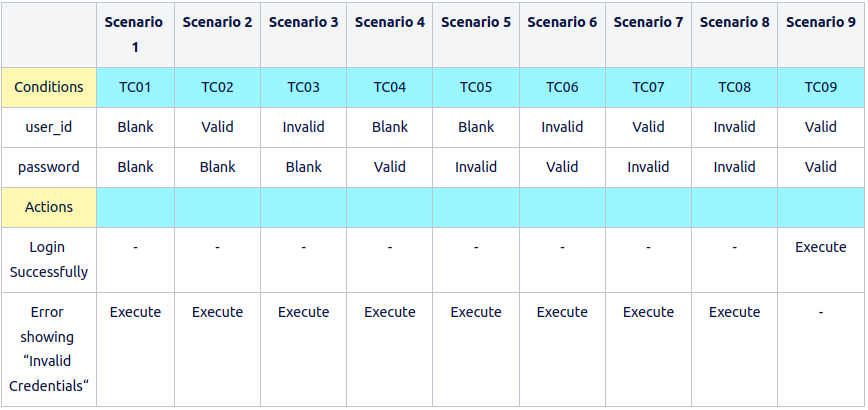 | | Scenario 1 | Scenario 2 | Scenario 3 | Scenario 4 | Scenario 5 | Scenario 6 | Scenario 7 | Scenario 8 | Scenario 9 |
|---|---|---|---|---|---|---|---|---|---|
| Conditions | TC01 | TC02 | TC03 | TC04 | TC05 | TC06 | TC07 | TC08 | TC09 |
| user_id | Blank | Valid | Invalid | Blank | Blank | Invalid | Valid | Invalid | Valid |
| password | Blank | Blank | Blank | Valid | Invalid | Valid | Invalid | Invalid | Valid |
| Actions | | | | | | | | | |
| Login Successfully | - | - | - | - | - | - | - | - | Execute |
| Error showing “Invalid Credentials“ | Execute | Execute | Execute | Execute | Execute | Execute | Execute | Execute | - |